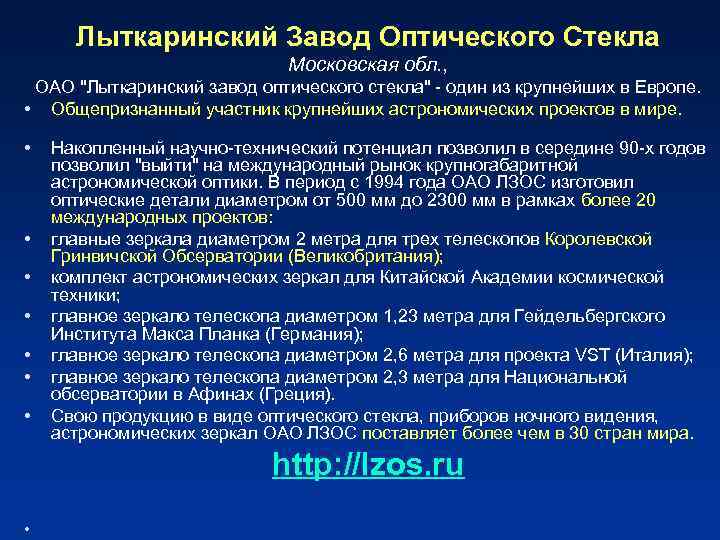 Лыткаринский Завод Оптического Стекла
Московская обл.,
ОАО "Лыткаринский завод оптического стекла" - один из крупнейших в Европе.

• Общепризнанный участник крупнейших астрономических проектов в мире.

• Накопленный научно-технический потенциал позволил в середине 90-х годов позволил "выйти" на международный рынок крупногабаритной астрономической оптики. В период с 1994 года ОАО ЛЗОС изготовил оптические детали диаметром от 500 мм до 2300 мм в рамках более 20 международных проектов:

• главные зеркала диаметром 2 метра для трех телескопов Королевской Гринвичской Обсерватории (Великобритания);

• комплект астрономических зеркал для Китайской Академии космической техники;

• главное зеркало телескопа диаметром 1,23 метра для Гейдельбергского Института Макса Планка (Германия);

• главное зеркало телескопа диаметром 2,6 метра для проекта VST (Италия);

• главное зеркало телескопа диаметром 2,3 метра для Национальной обсерватории в Афинах (Греция).

• Свою продукцию в виде оптического стекла, приборов ночного видения, астрономических зеркал ОАО ЛЗОС поставляет более чем в 30 стран мира.

http://lzos.ru

•